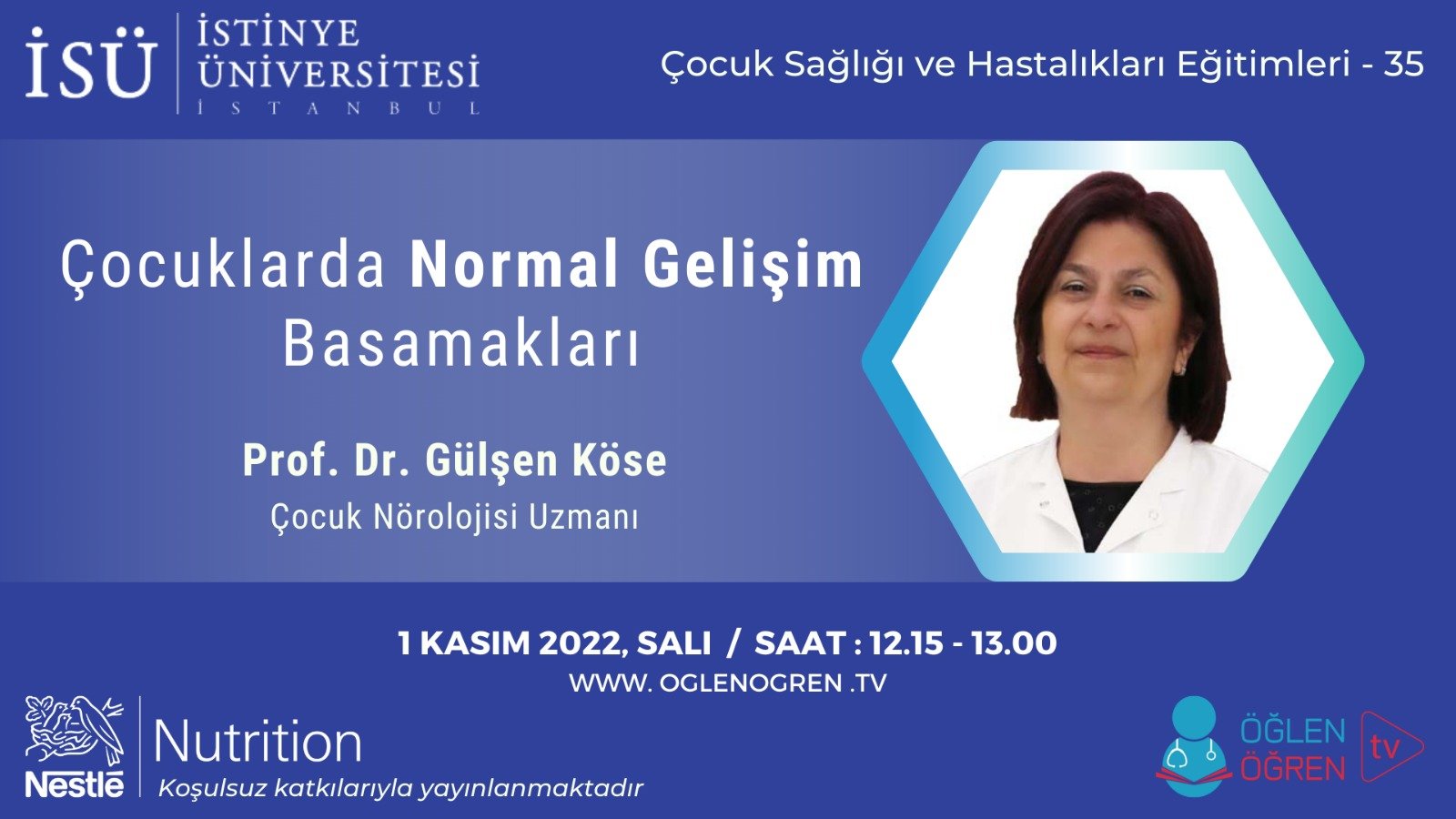 İSÜ İSTİNYE ÜNİVERSİTESİ İSTANBUL

Çocuk Sağlığı ve Hastalıkları Eğitimleri - 35

Çocuklarda Normal Gelişim Basamakları

Prof. Dr. Gülşen Köse
Çocuk Nörolojisi Uzmanı

1 KASIM 2022, SALI / SAAT : 12.15 - 13.00
WWW. OGLENOGREN .TV

Nestlé Nutrition
Koşulsuz katkılarıyla yayınlanmaktadır

ÖĞLEN ÖĞREN tv